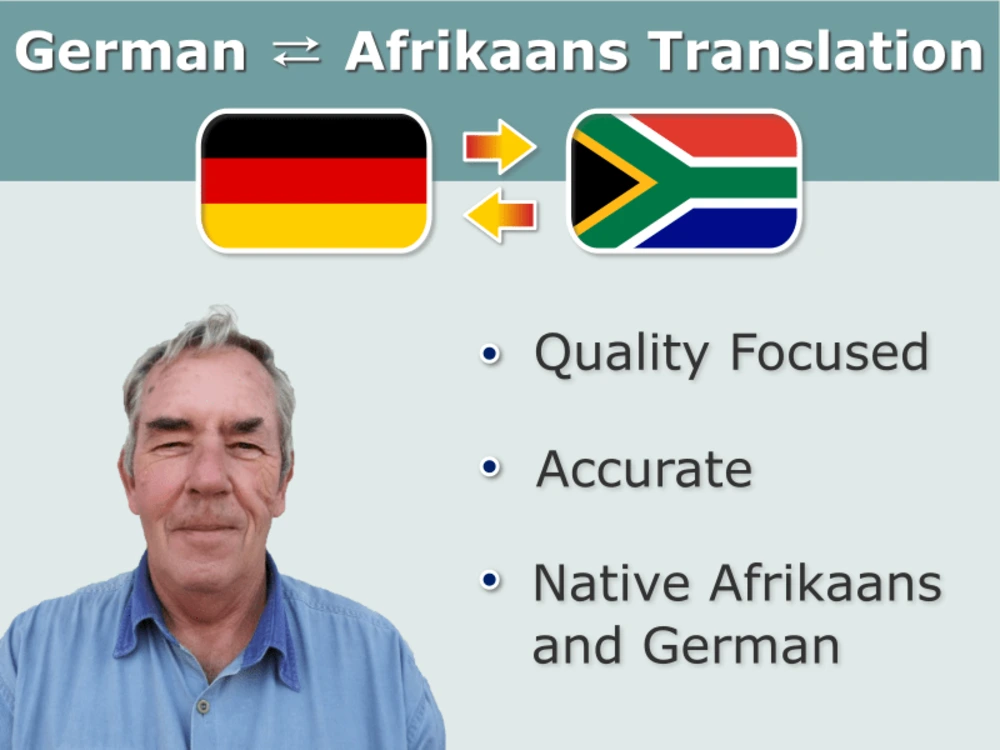 German ⇄ Afrikaans Translation

• Quality Focused

• Accurate

• Native Afrikaans and German